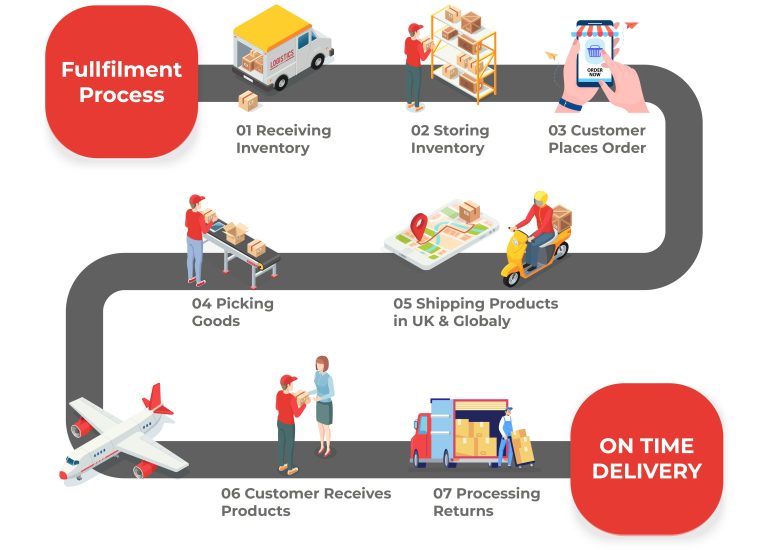 Fullfilment Process

LOGISTICS

01 Receiving Inventory

02 Storing Inventory

ORDER NOW

03 Customer Places Order

04 Picking Goods

05 Shipping Products in UK & Globaly

06 Customer Receives Products

07 Processing Returns

ON TIME DELIVERY